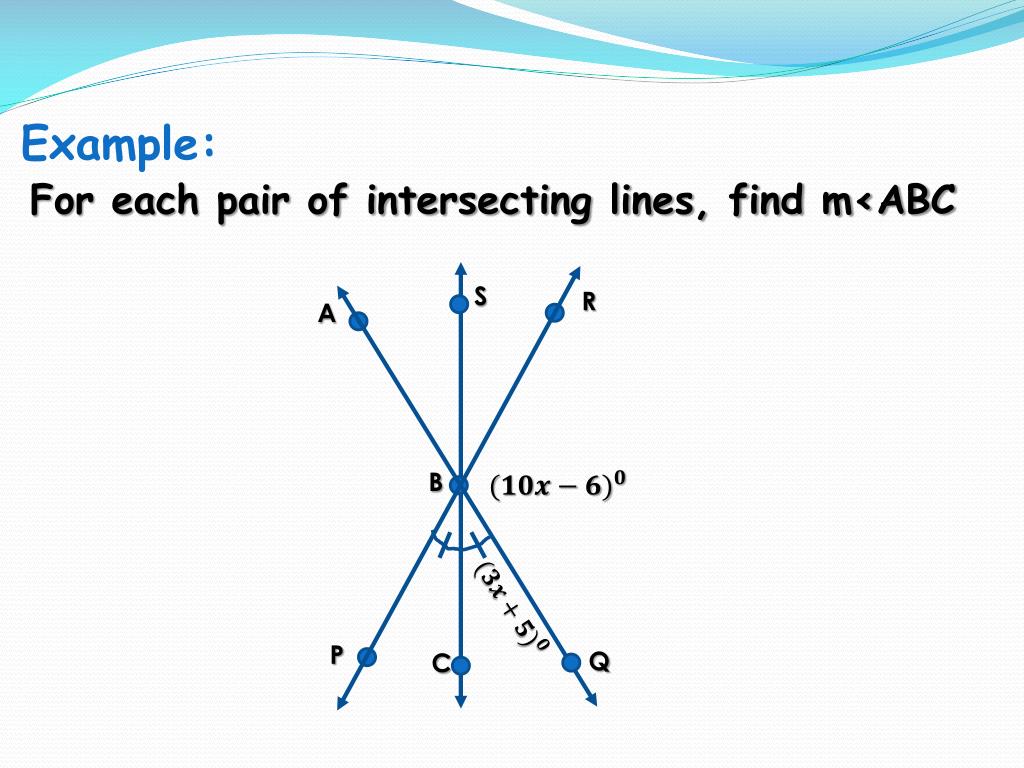 Example:

For each pair of intersecting lines, find m<ABC

A

S

R

B

$(10x-6)^0$

$(3x+5)^0$

P

C

Q